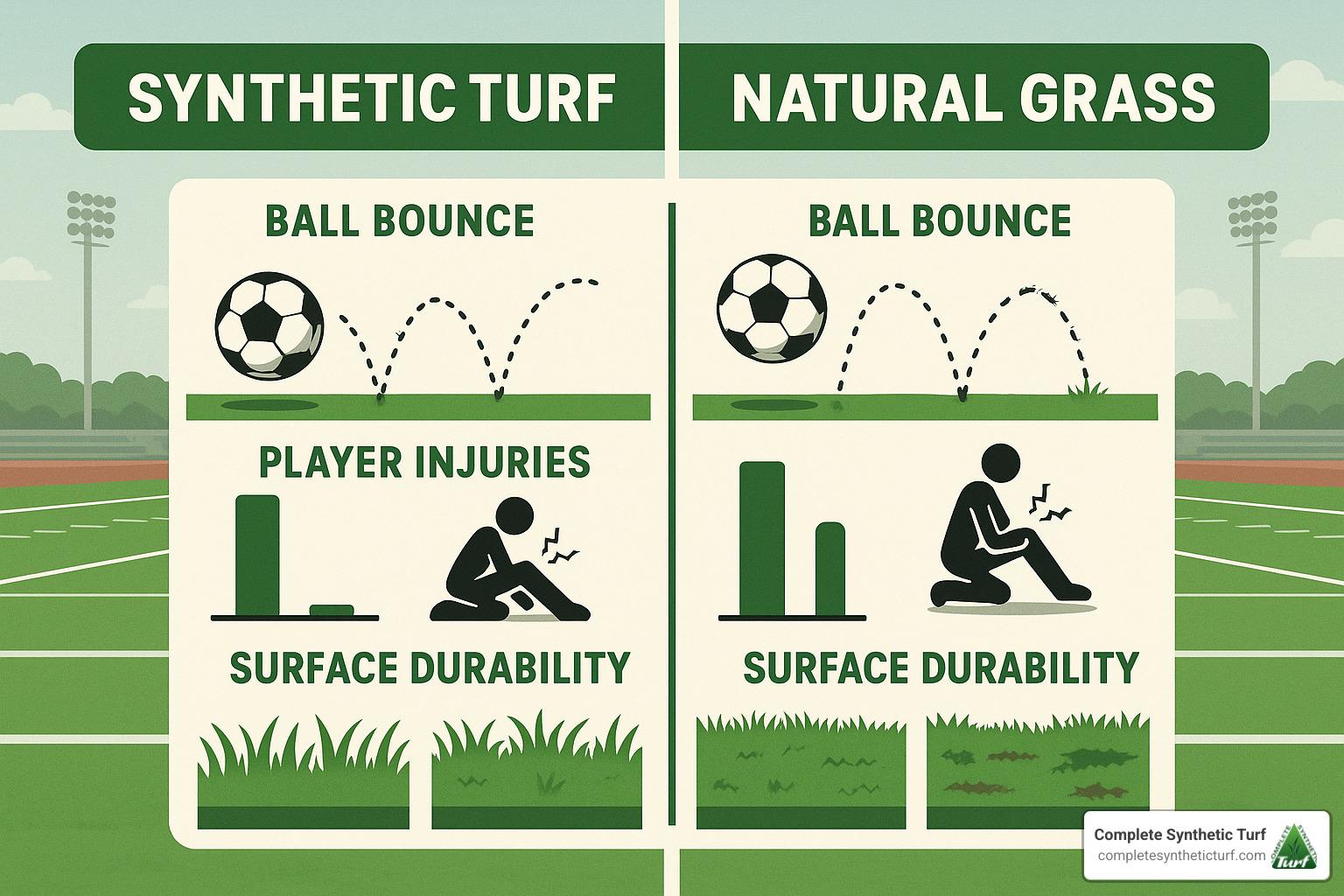 SYNTHETIC TURF

BALL BOUNCE

PLAYER INJURIES

SURFACE DURABILITY

NATURAL GRASS

BALL BOUNCE

SURFACE DURABILITY

Complete Synthetic Turf
completesyntheticturf.com
COMPLETE SYNTHETIC Turf